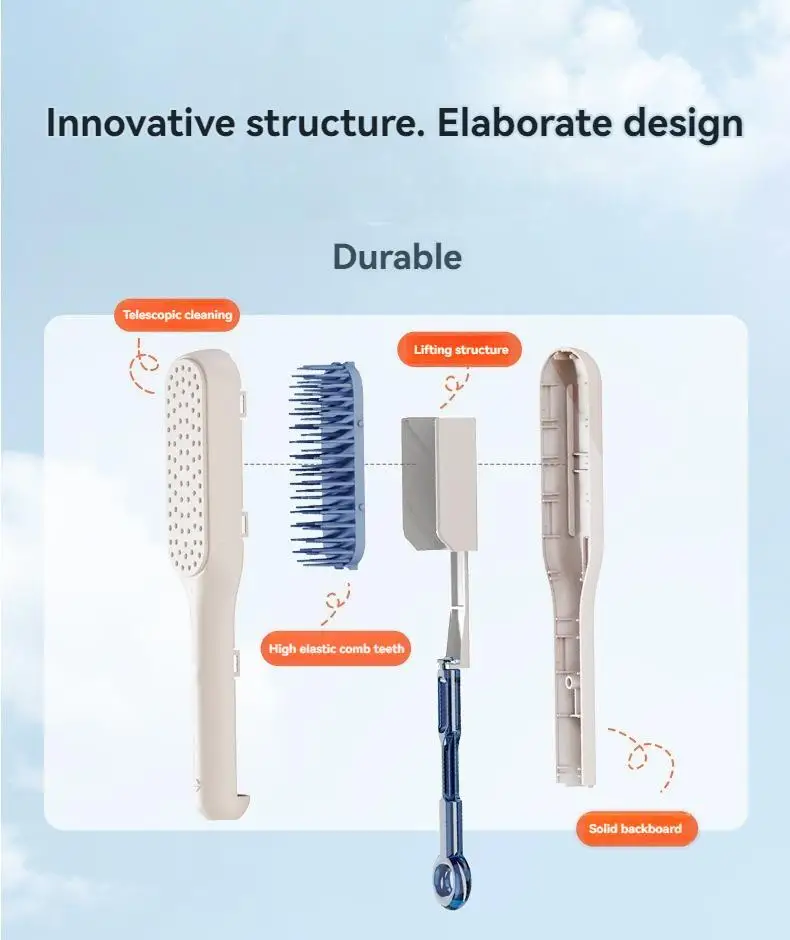 Innovative structure. Elaborate design

Durable

Telescopic cleaning

Lifting structure

High elastic comb teeth

Solid backboard